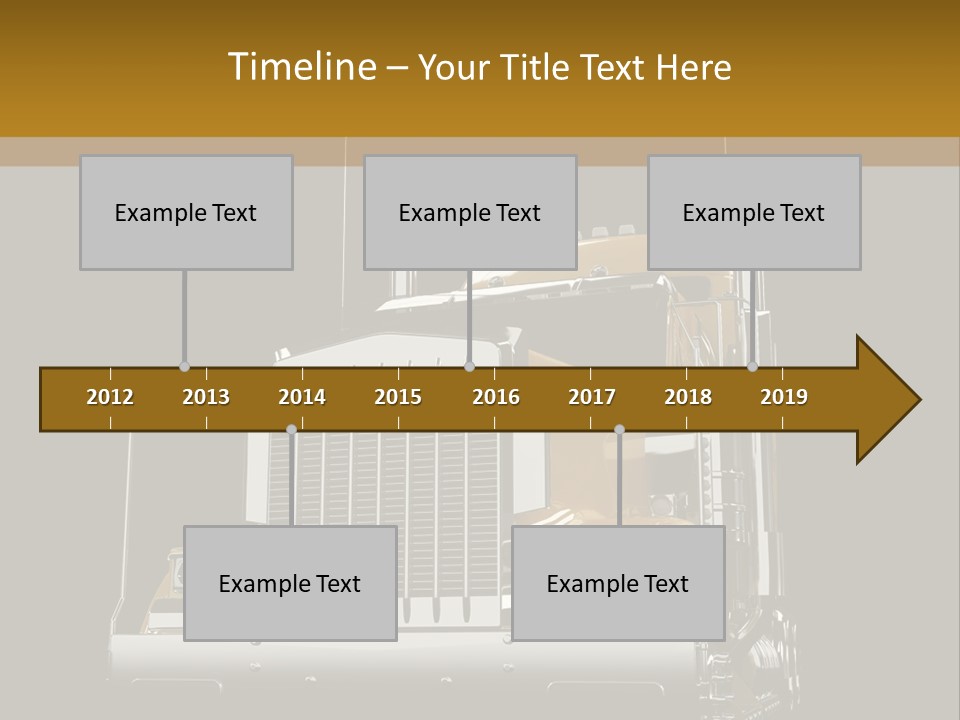 Timeline – Your Title Text Here

Example Text

Example Text

Example Text

2012 2013 2014 2015 2016 2017 2018 2019

Example Text

Example Text